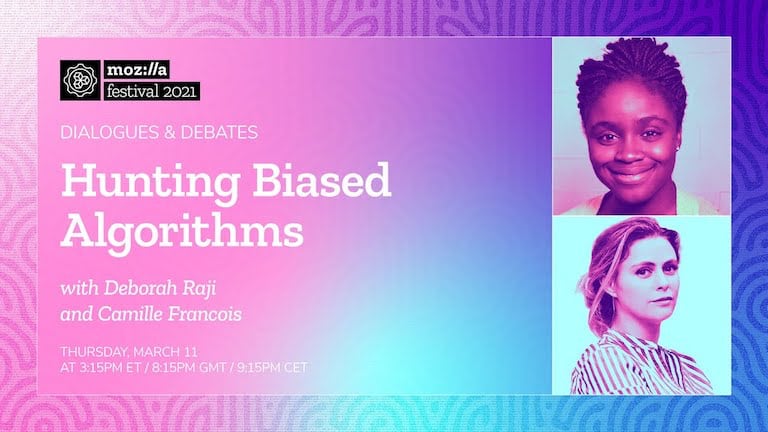 moz://a
festival 2021

DIALOGUES & DEBATES

Hunting Biased Algorithms

with Deborah Raji and Camille Francois

THURSDAY, MARCH 11
AT 3:15PM ET / 8:15PM GMT / 9:15PM CET